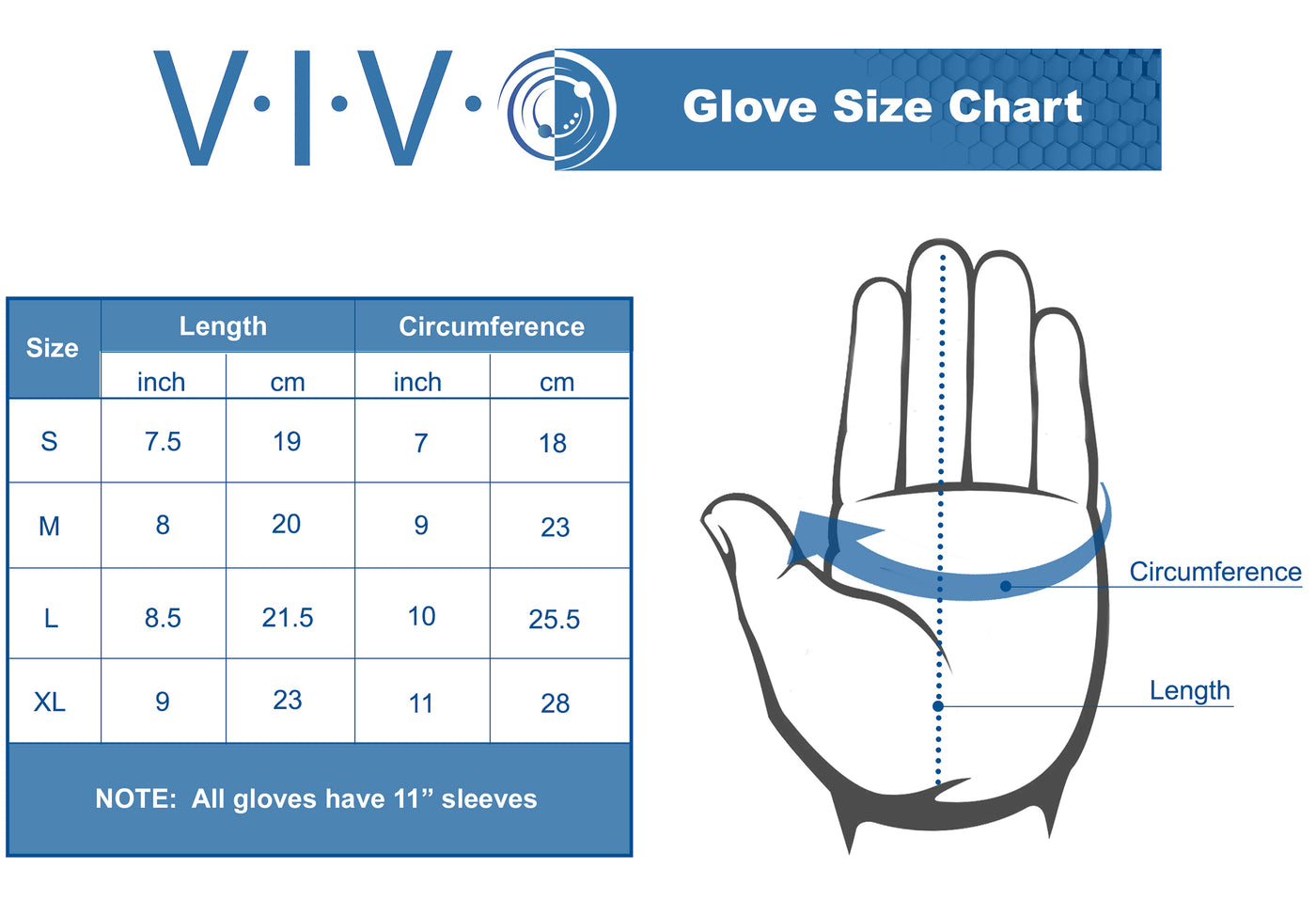 V·I·V·

Glove Size Chart

| Size | Length inch | Length cm | Circumference inch | Circumference cm |
|---|---|---|---|---|
| S | 7.5 | 19 | 7 | 18 |
| M | 8 | 20 | 9 | 23 |
| L | 8.5 | 21.5 | 10 | 25.5 |
| XL | 9 | 23 | 11 | 28 |

NOTE: All gloves have 11” sleeves

Circumference

Length